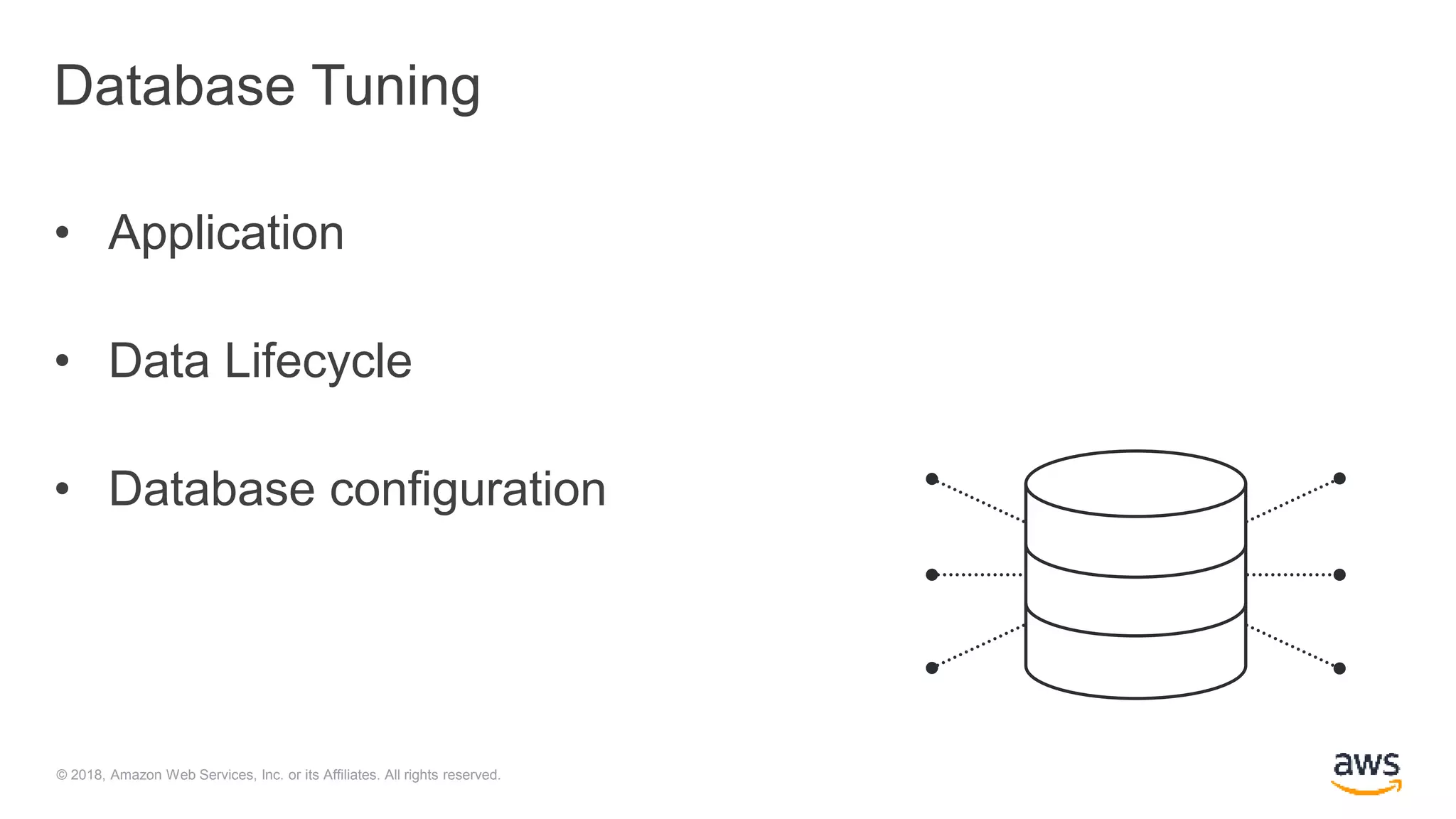 Database Tuning

• Application

• Data Lifecycle

• Database configuration

© 2018, Amazon Web Services, Inc. or its Affiliates. All rights reserved.

aws